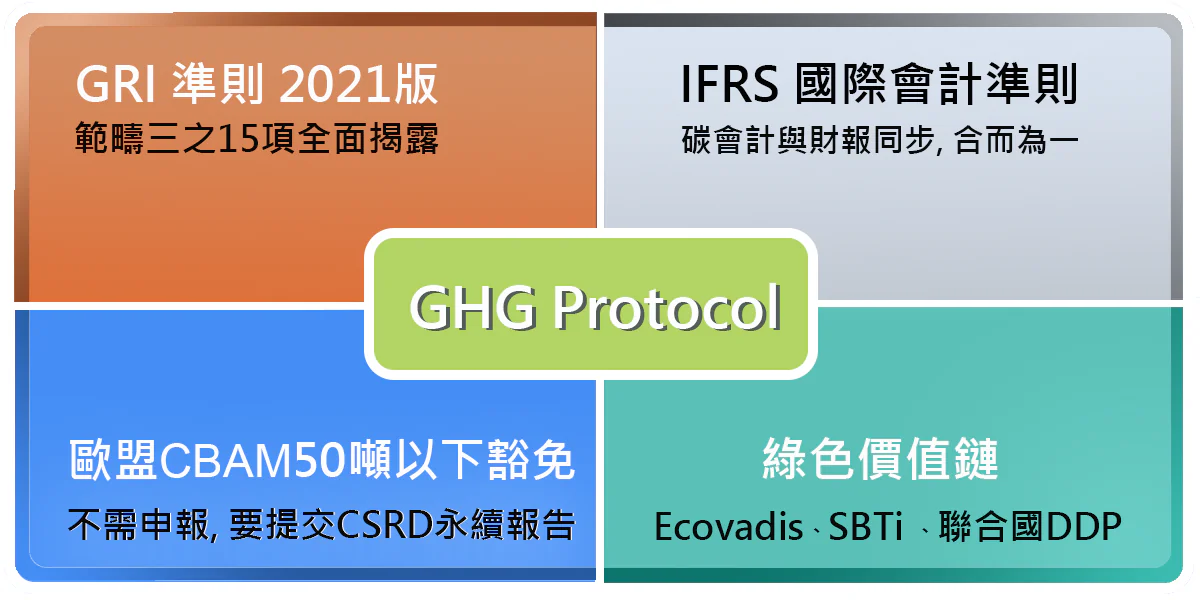 GRI 準則 2021版
範疇三之15項全面揭露

IFRS 國際會計準則
碳會計與財報同步, 合而為一

GHG Protocol

歐盟CBAM50噸以下豁免
不需申報, 要提交CSRD永續報告

綠色價值鏈
Ecovadis、SBTi 、聯合國DDP